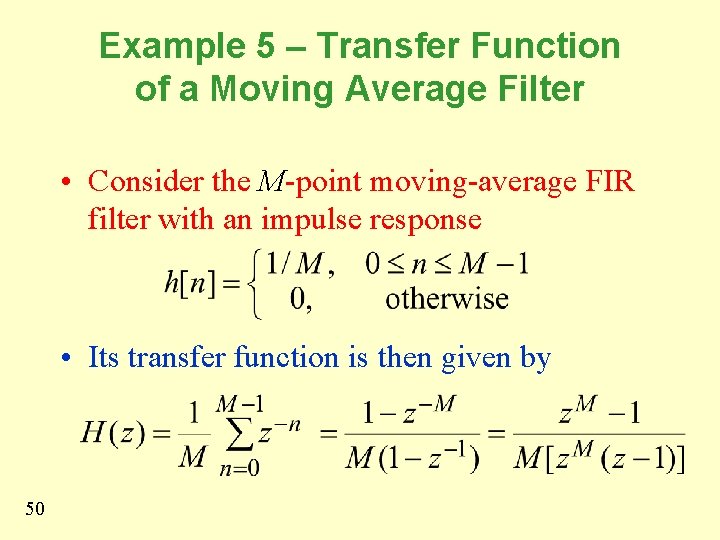 Example 5 – Transfer Function of a Moving Average Filter

• Consider the $M$-point moving-average FIR filter with an impulse response

$h[n] = \begin{cases} 1/M, & 0 \le n \le M-1 \\ 0, & \text{otherwise} \end{cases}$

• Its transfer function is then given by

$H(z) = \frac{1}{M} \sum_{n=0}^{M-1} z^{-n} = \frac{1 - z^{-M}}{M(1 - z^{-1})} = \frac{z^M - 1}{M[z^M(z-1)]}$

50